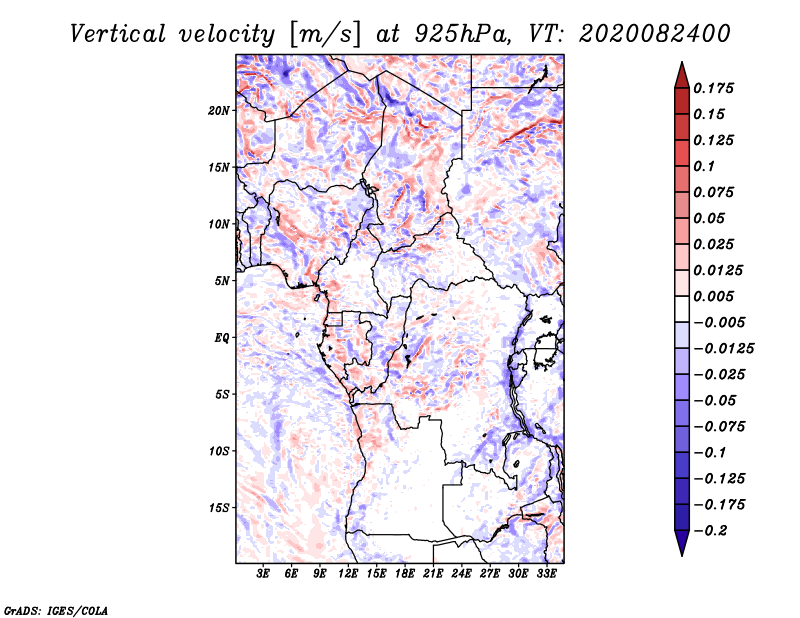 Vertical velocity [m/s] at 925hPa, VT: 2020082400

20N
15N
10N
5N
EQ
5S
10S
15S

3E 6E 9E 12E 15E 18E 21E 24E 27E 30E 33E

0.175
0.15
0.125
0.1
0.075
0.05
0.025
0.0125
0.005
−0.005
−0.0125
−0.025
−0.05
−0.075
−0.1
−0.125
−0.175
−0.2

GrADS: IGES/COLA